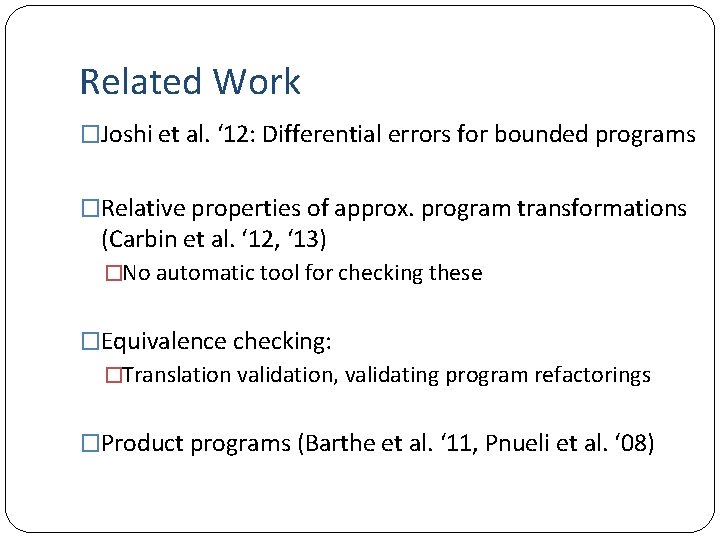 Related Work

□Joshi et al. ‘12: Differential errors for bounded programs

□Relative properties of approx. program transformations (Carbin et al. ‘12, ‘13)

□No automatic tool for checking these

□Equivalence checking:

□Translation validation, validating program refactorings

□Product programs (Barthe et al. ‘11, Pnueli et al. ‘08)